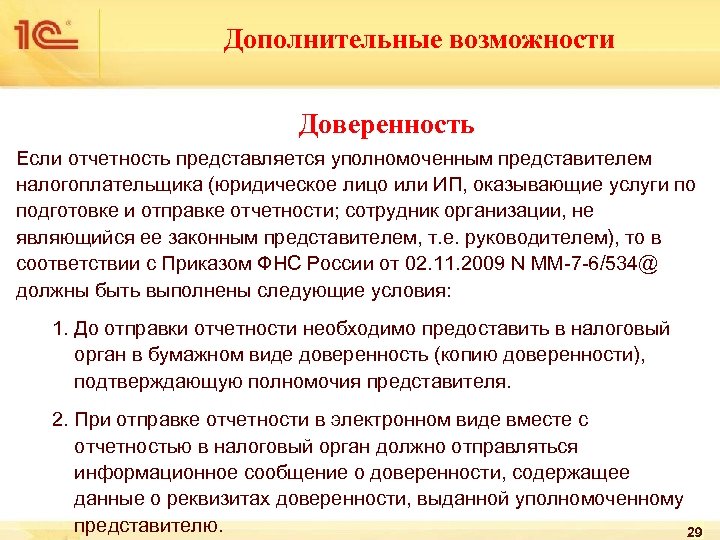 1С®

Дополнительные возможности

Доверенность

Если отчетность представляется уполномоченным представителем налогоплательщика (юридическое лицо или ИП, оказывающие услуги по подготовке и отправке отчетности; сотрудник организации, не являющийся ее законным представителем, т.е. руководителем), то в соответствии с Приказом ФНС России от 02.11.2009 N ММ-7-6/534@ должны быть выполнены следующие условия:

1. До отправки отчетности необходимо предоставить в налоговый орган в бумажном виде доверенность (копию доверенности), подтверждающую полномочия представителя.

2. При отправке отчетности в электронном виде вместе с отчетностью в налоговый орган должно отправляться информационное сообщение о доверенности, содержащее данные о реквизитах доверенности, выданной уполномоченному представителю.

29